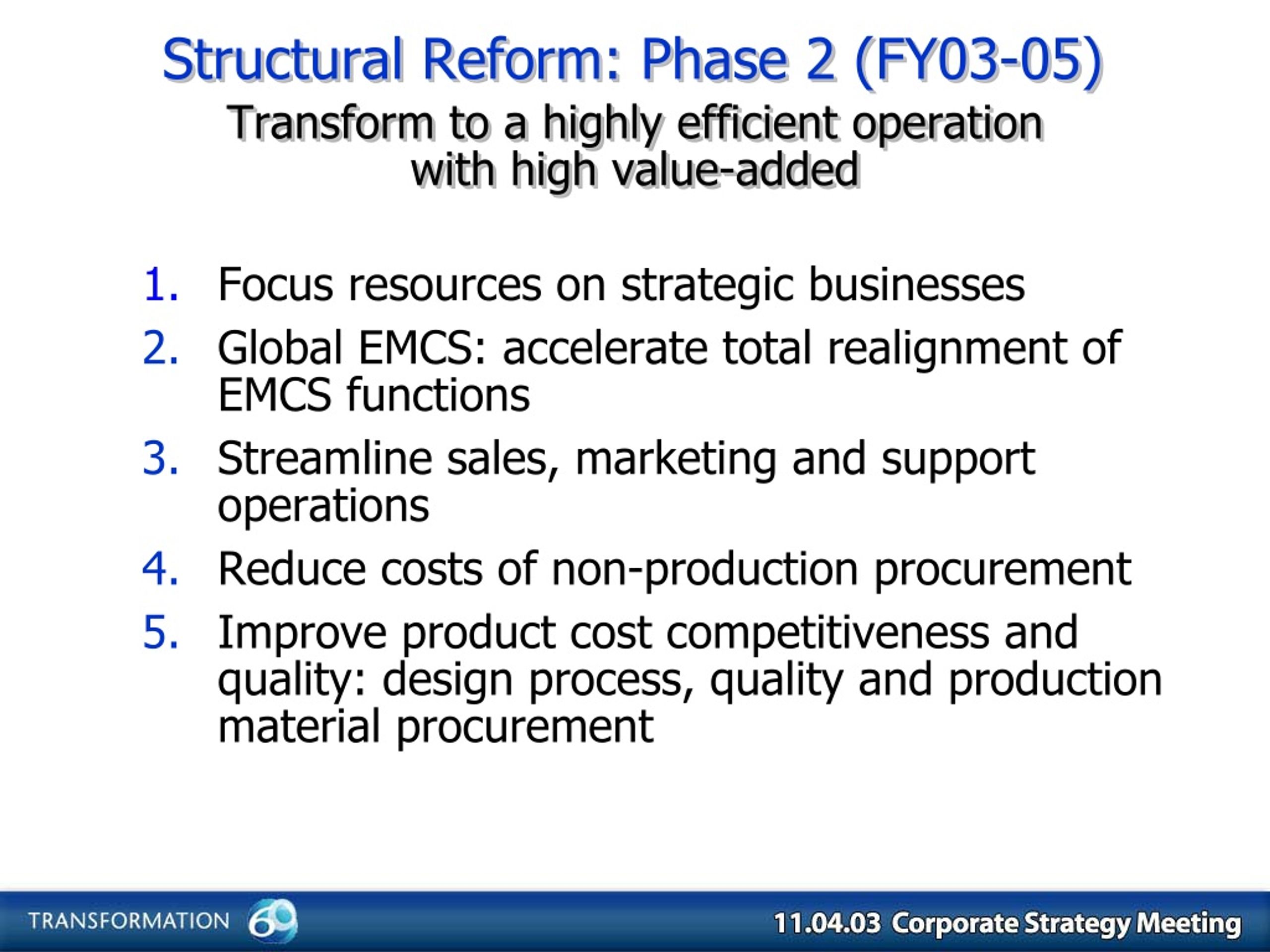 Structural Reform: Phase 2 (FY03-05)
Transform to a highly efficient operation with high value-added

1. Focus resources on strategic businesses
2. Global EMCS: accelerate total realignment of EMCS functions
3. Streamline sales, marketing and support operations
4. Reduce costs of non-production procurement
5. Improve product cost competitiveness and quality: design process, quality and production material procurement

TRANSFORMATION 60

11.04.03 Corporate Strategy Meeting